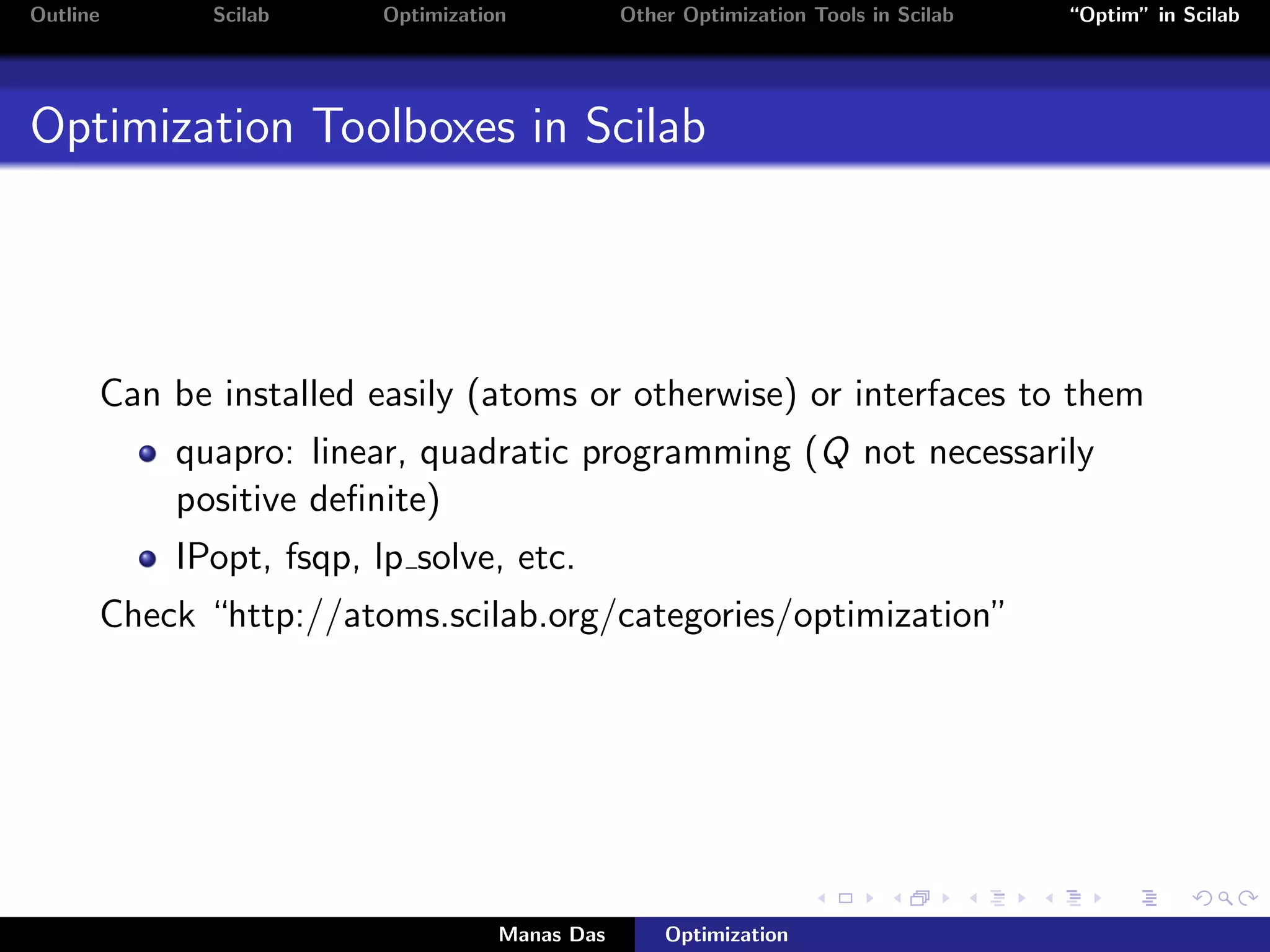 Outline Scilab Optimization Other Optimization Tools in Scilab "Optim" in Scilab

Optimization Toolboxes in Scilab

Can be installed easily (atoms or otherwise) or interfaces to them

- quapro: linear, quadratic programming ($Q$ not necessarily positive definite)
- IPopt, fsqp, lp_solve, etc.

Check "http://atoms.scilab.org/categories/optimization"

Manas Das Optimization